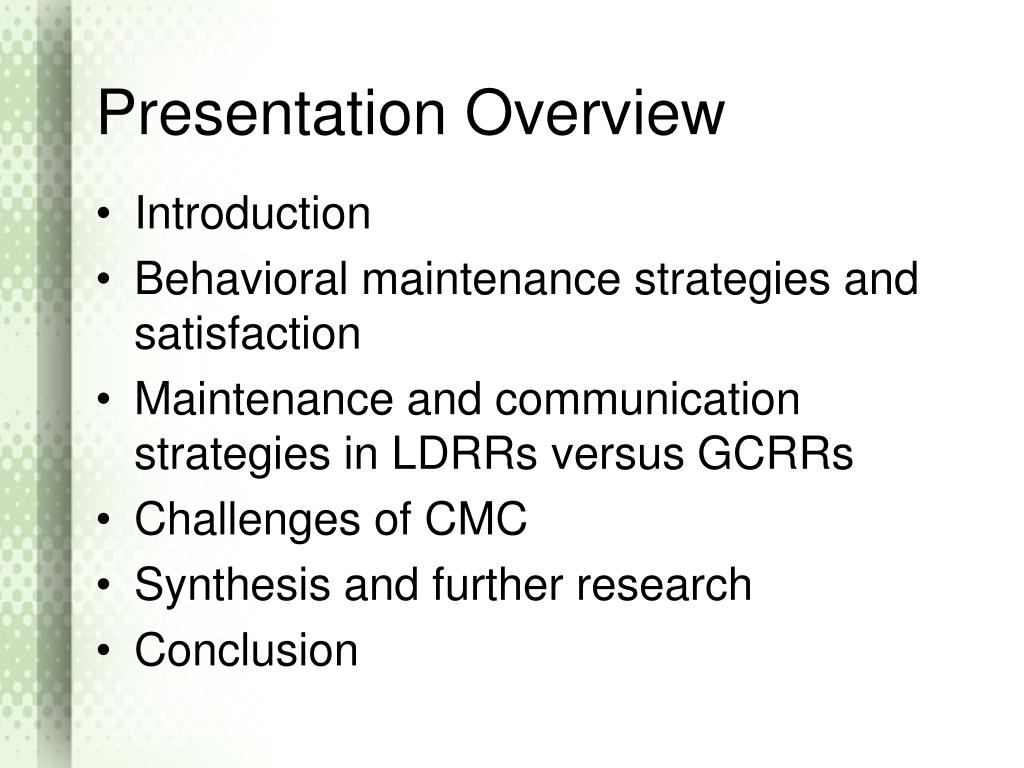 Presentation Overview

• Introduction
• Behavioral maintenance strategies and satisfaction
• Maintenance and communication strategies in LDRRs versus GCRRs
• Challenges of CMC
• Synthesis and further research
• Conclusion